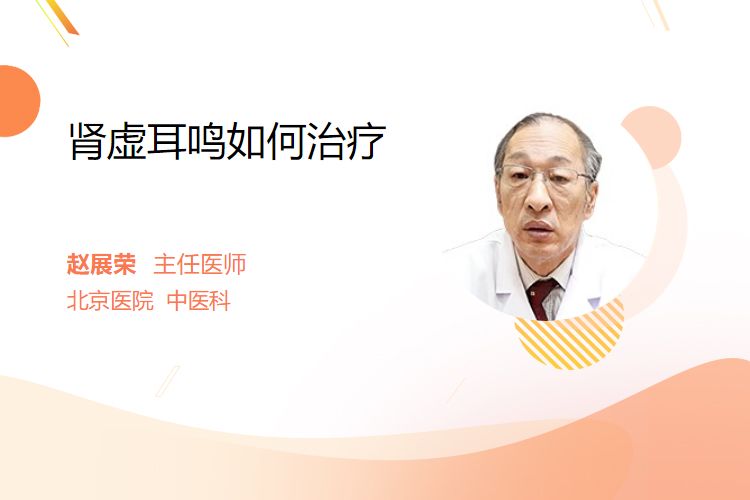 肾虚耳鸣如何治疗

赵展荣 主任医师
北京医院 中医科